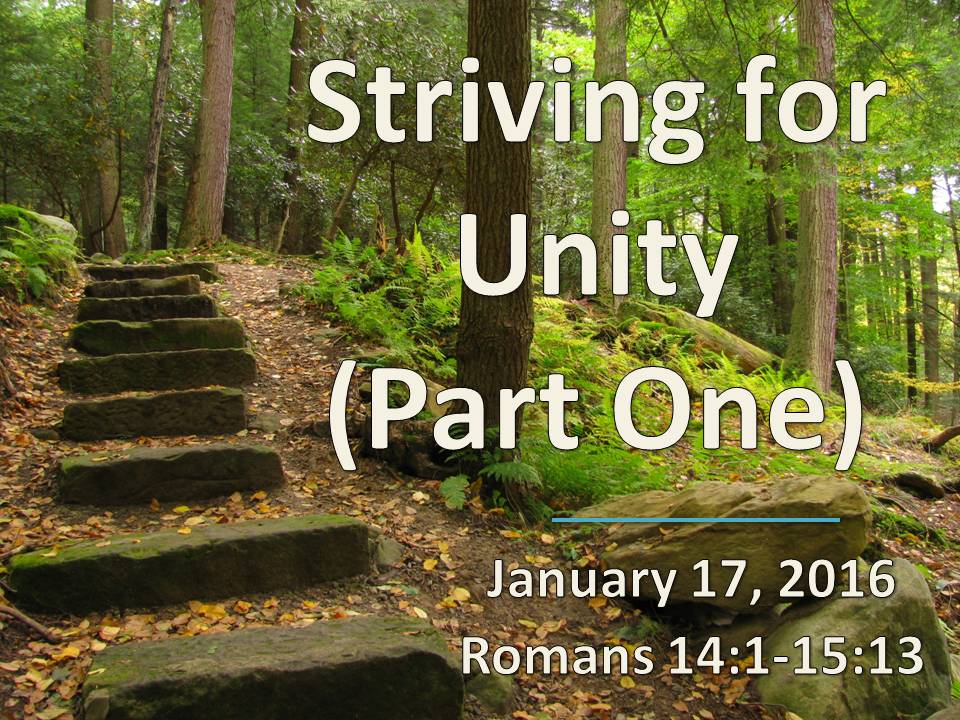 Striving for Unity (Part One)

January 17, 2016
Romans 14:1-15:13